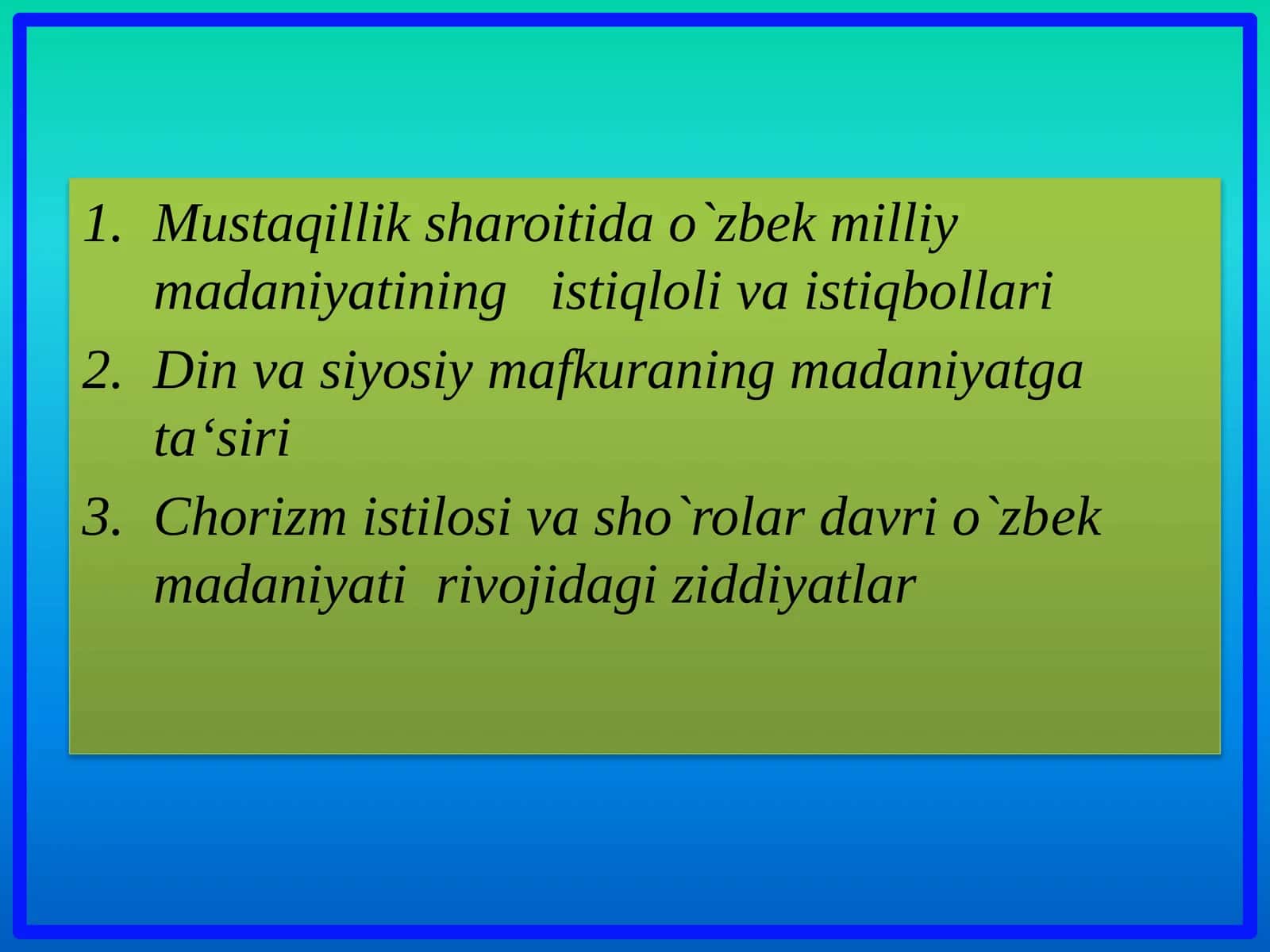 1. Mustaqillik sharoitida o`zbek milliy madaniyatining istiqloli va istiqbollari
2. Din va siyosiy mafkuraning madaniyatga ta‘siri
3. Chorizm istilosi va sho`rolar davri o`zbek madaniyati rivojidagi ziddiyatlar